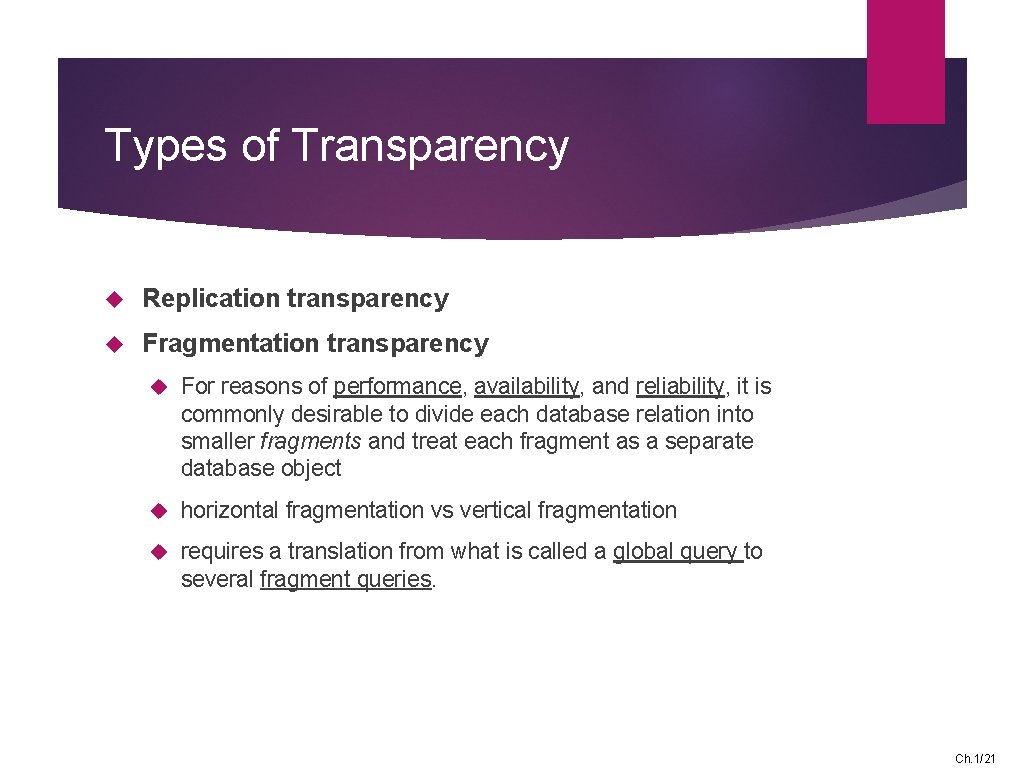 Types of Transparency

Replication transparency

Fragmentation transparency

For reasons of performance, availability, and reliability, it is commonly desirable to divide each database relation into smaller fragments and treat each fragment as a separate database object

horizontal fragmentation vs vertical fragmentation

requires a translation from what is called a global query to several fragment queries.

Ch.1/21